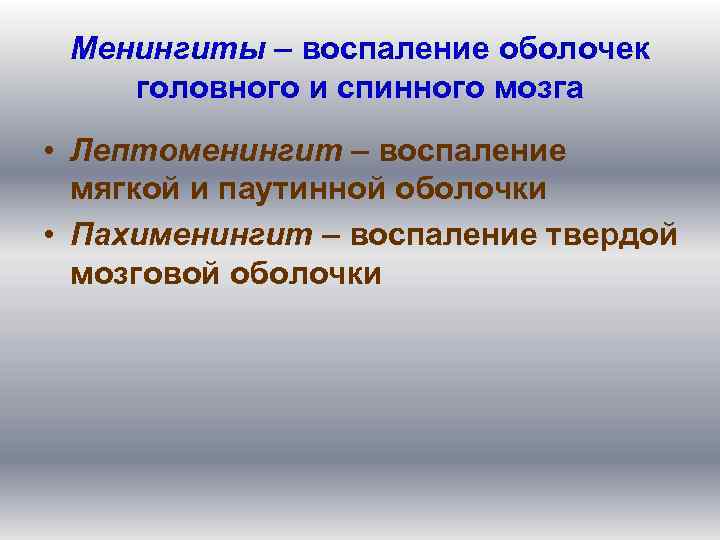 Менингиты – воспаление оболочек головного и спинного мозга

• Лептоменингит – воспаление мягкой и паутинной оболочки
• Пахименингит – воспаление твердой мозговой оболочки